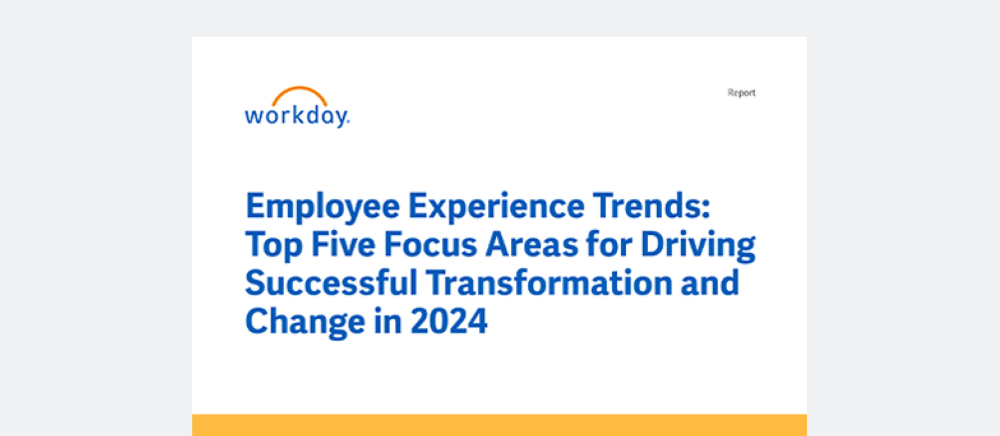 workday.

Report

Employee Experience Trends: Top Five Focus Areas for Driving Successful Transformation and Change in 2024